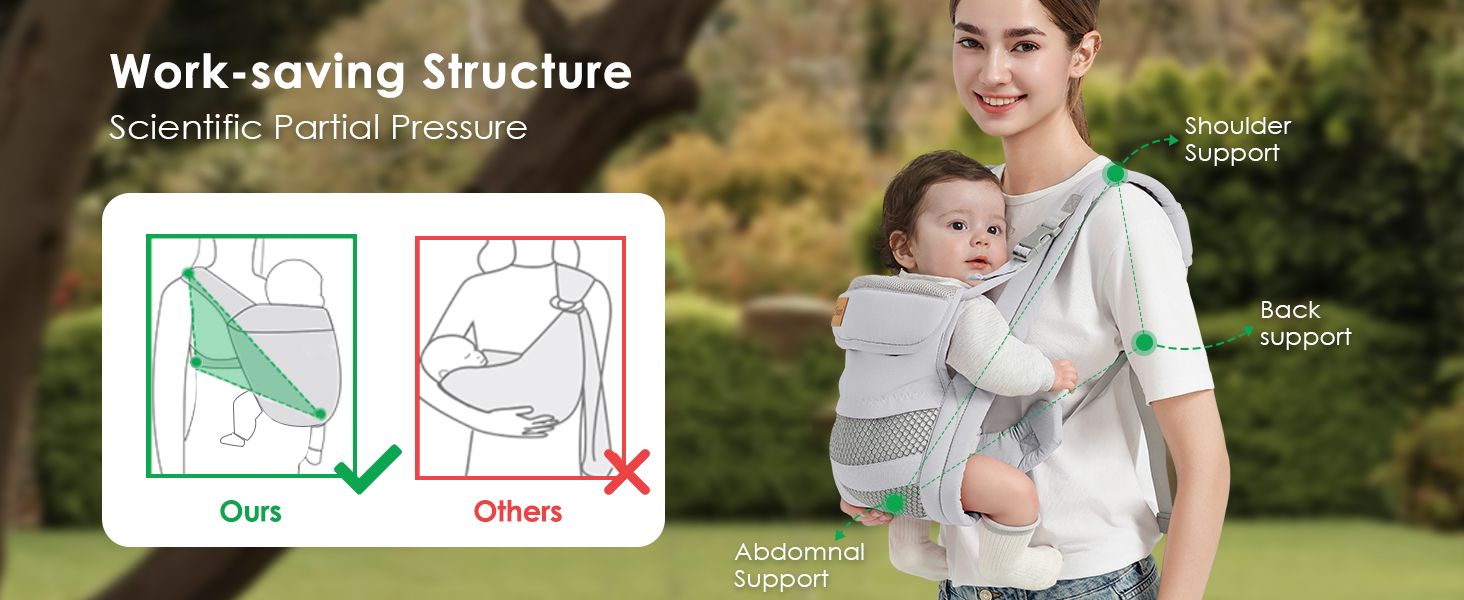 Work-saving Structure
Scientific Partial Pressure

Ours

Others

Shoulder Support

Back support

Abdomnal Support